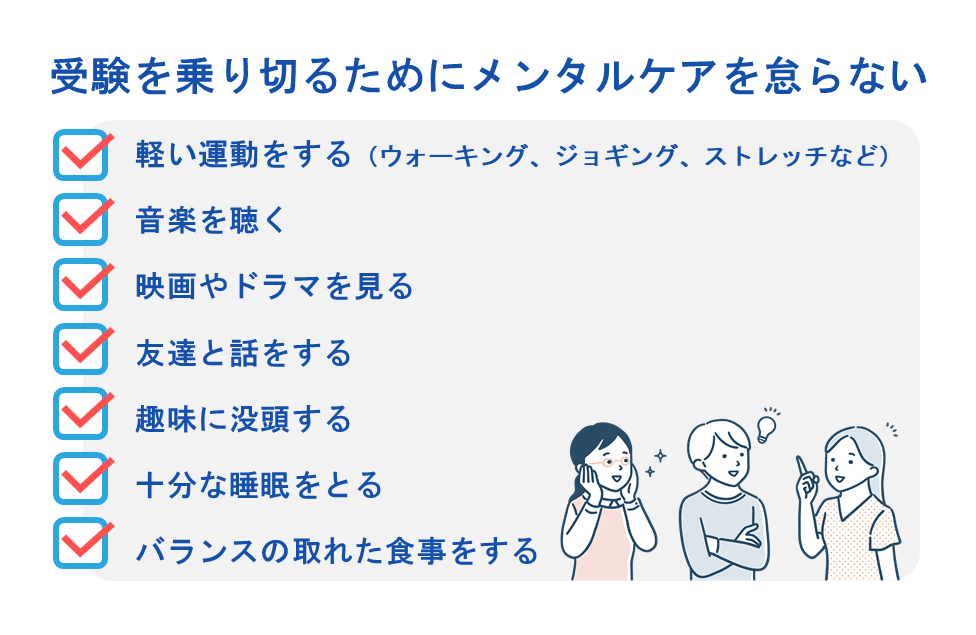 受験を乗り切るためにメンタルケアを怠らない

軽い運動をする（ウォーキング、ジョギング、ストレッチなど）

音楽を聴く

映画やドラマを見る

友達と話をする

趣味に没頭する

十分な睡眠をとる

バランスの取れた食事をする